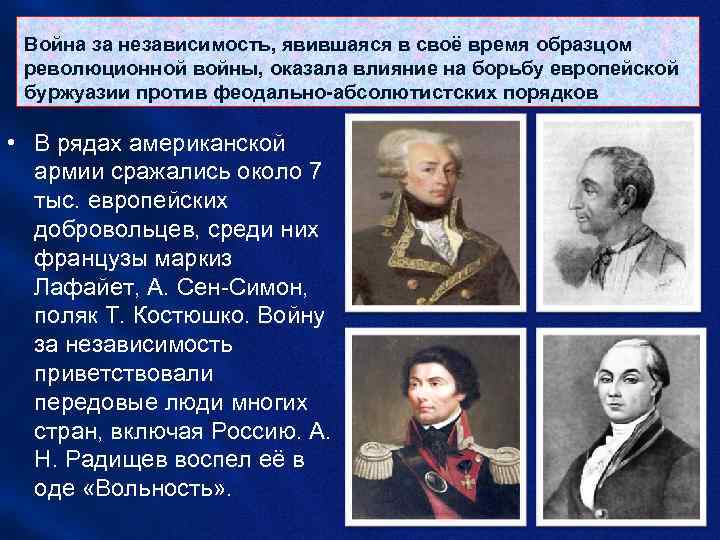 Война за независимость, явившаяся в своё время образцом революционной войны, оказала влияние на борьбу европейской буржуазии против феодально-абсолютистских порядков

• В рядах американской армии сражались около 7 тыс. европейских добровольцев, среди них французы маркиз Лафайет, А. Сен-Симон, поляк Т. Костюшко. Войну за независимость приветствовали передовые люди многих стран, включая Россию. А. Н. Радищев воспел её в оде «Вольность».